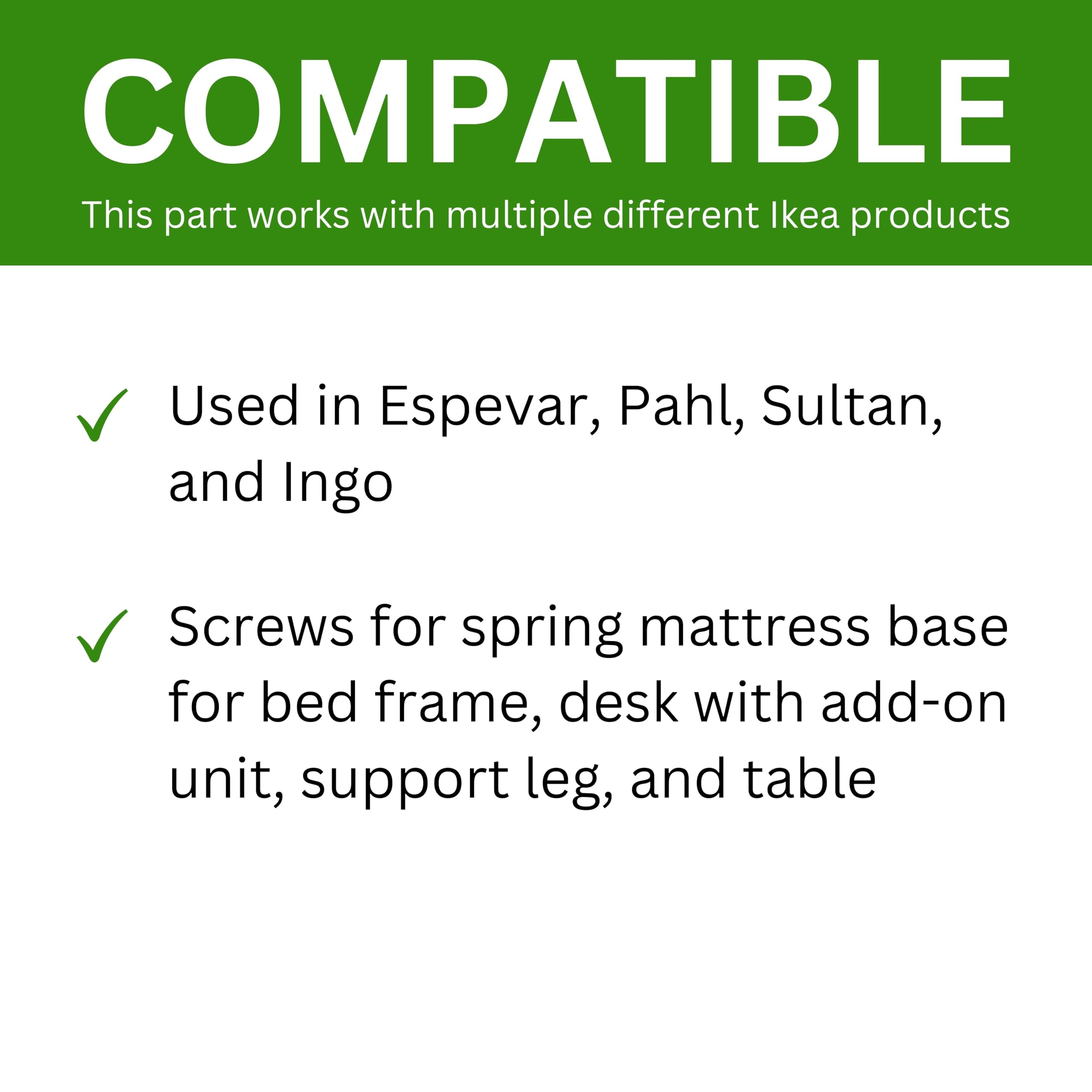 COMPATIBLE

This part works with multiple different Ikea products

✓ Used in Espevar, Pahl, Sultan, and Ingo

✓ Screws for spring mattress base for bed frame, desk with add-on unit, support leg, and table